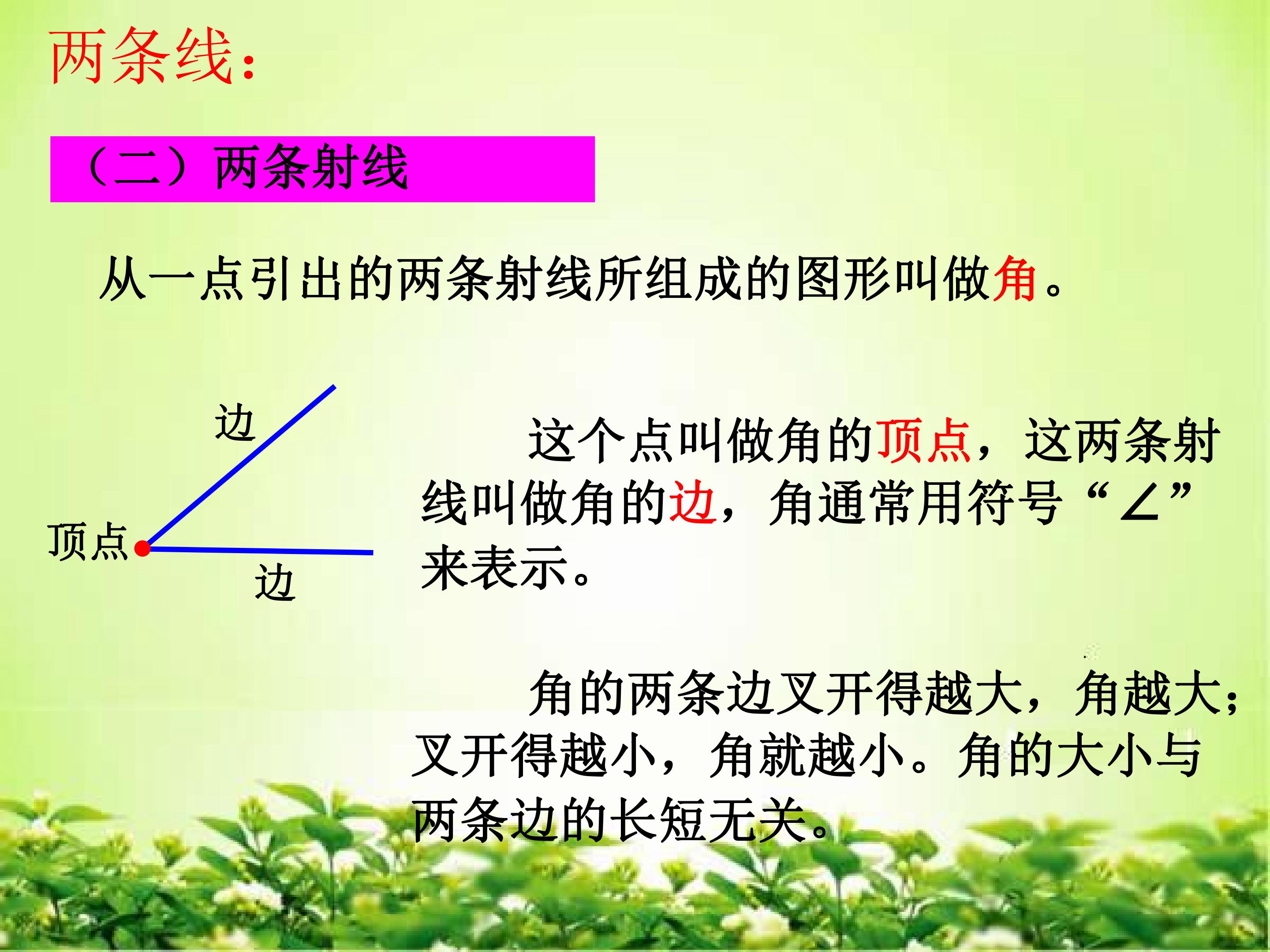 两条线：

（二）两条射线

从一点引出的两条射线所组成的图形叫做角。

边

顶点

边

这个点叫做角的顶点，这两条射线叫做角的边，角通常用符号“∠”来表示。

角的两条边叉开得越大，角越大；叉开得越小，角就越小。角的大小与两条边的长短无关。